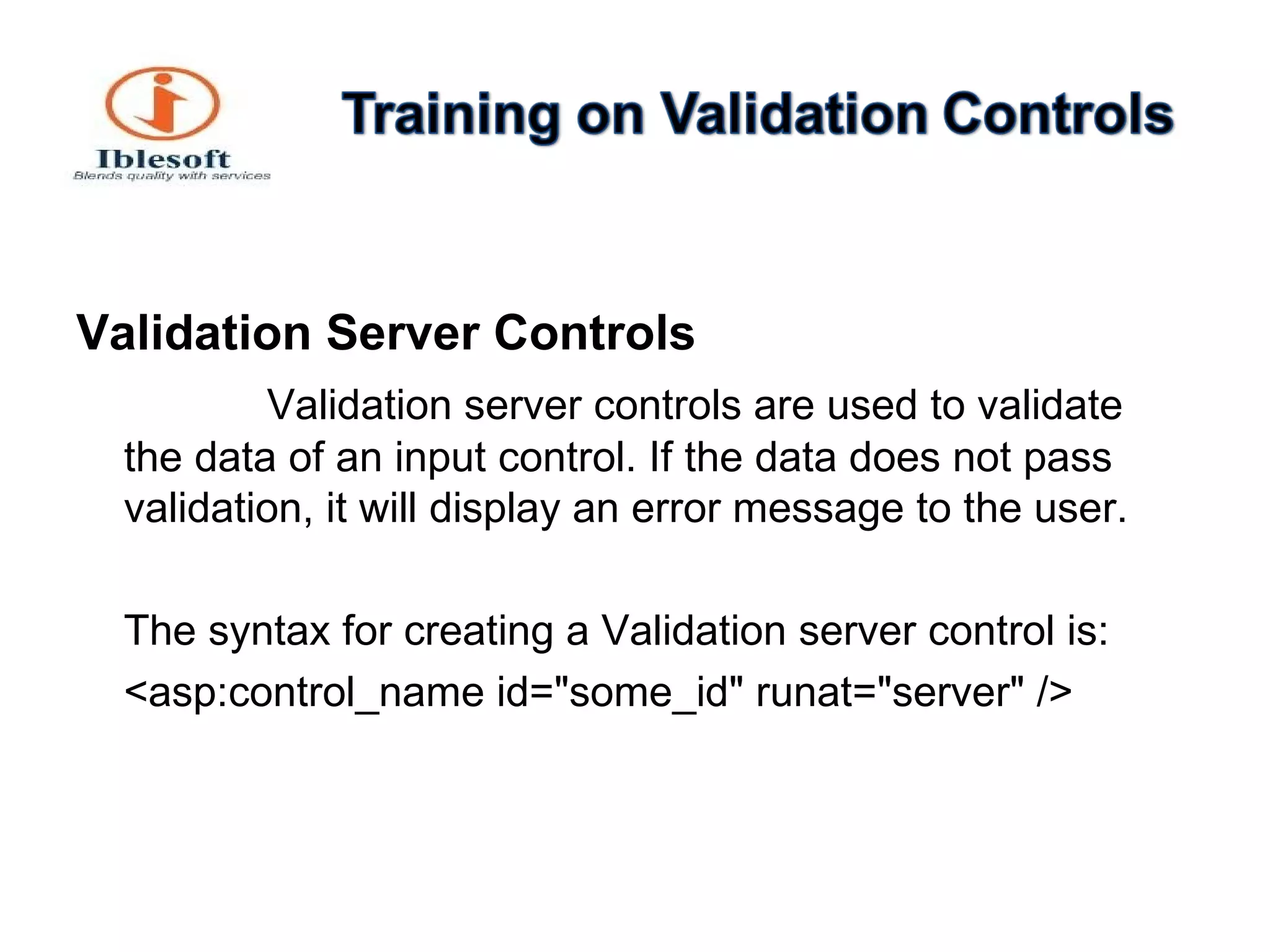 Iblesoft
Blends quality with services

Training on Validation Controls

Validation Server Controls

Validation server controls are used to validate the data of an input control. If the data does not pass validation, it will display an error message to the user.

The syntax for creating a Validation server control is:
<asp:control_name id="some_id" runat="server" />